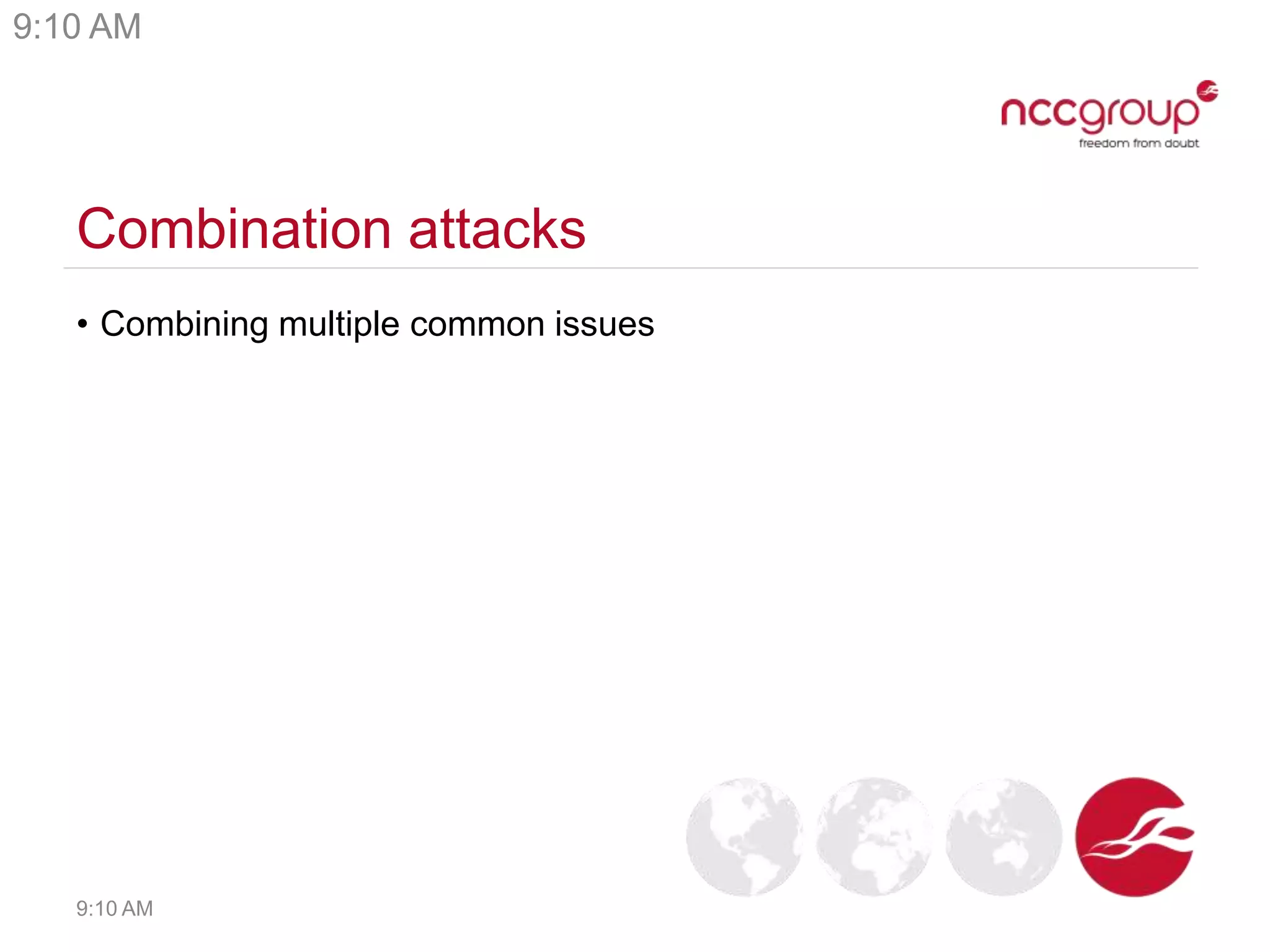 9:10 AM

nccgroup
freedom from doubt

Combination attacks

• Combining multiple common issues

9:10 AM